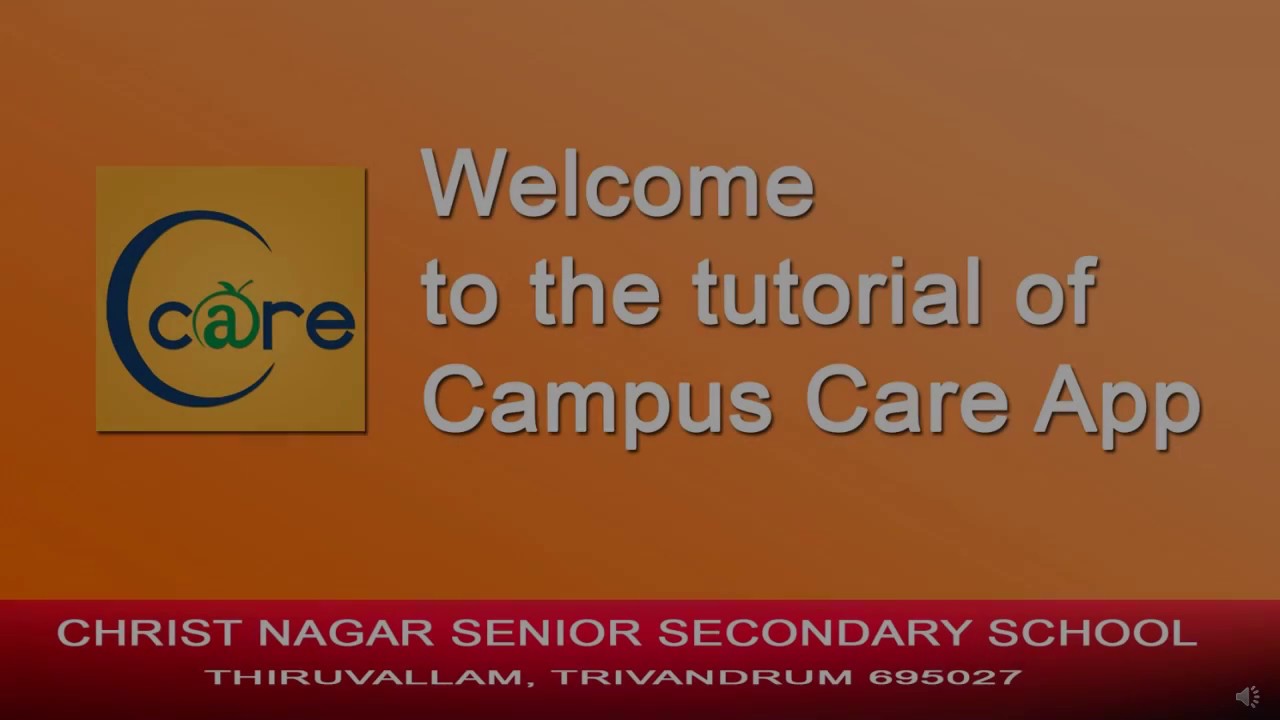 c@re

Welcome
to the tutorial of
Campus Care App

CHRIST NAGAR SENIOR SECONDARY SCHOOL
THIRUVALLAM, TRIVANDRUM 695027